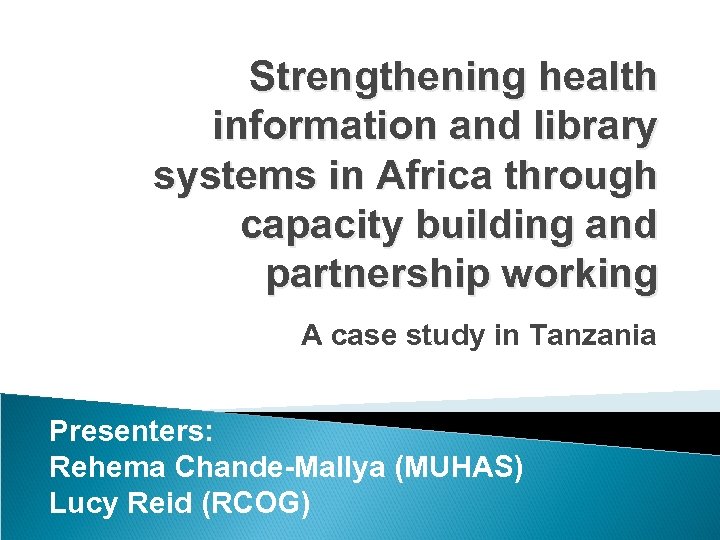 Strengthening health information and library systems in Africa through capacity building and partnership working

A case study in Tanzania

Presenters:
Rehema Chande-Mallya (MUHAS)
Lucy Reid (RCOG)